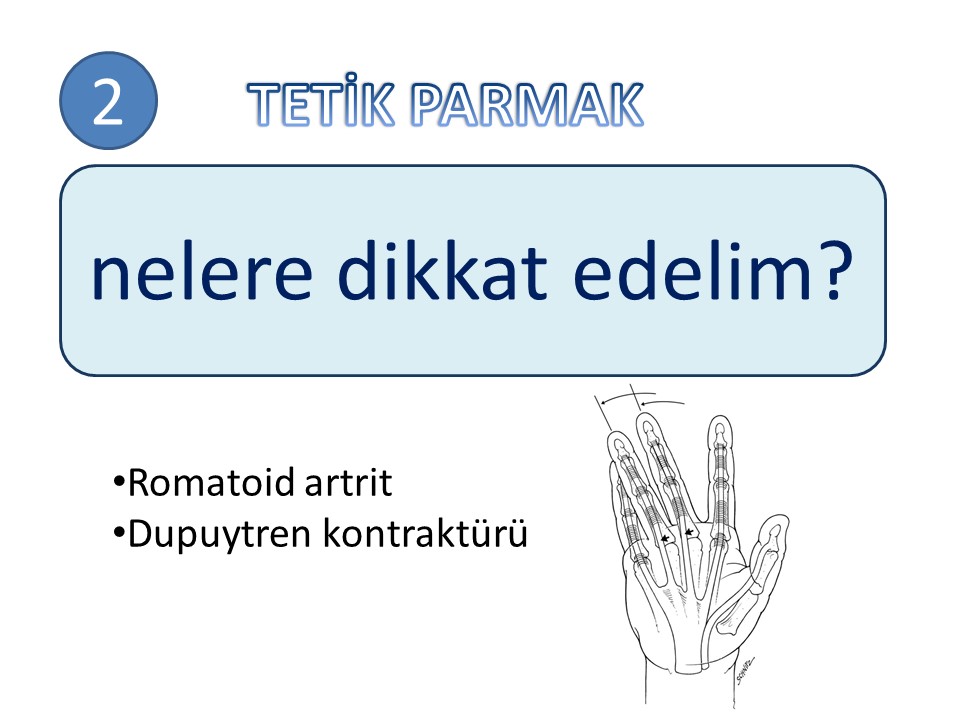 2

TETİK PARMAK

nelere dikkat edelim?

•Romatoid artrit
•Dupuytren kontraktürü